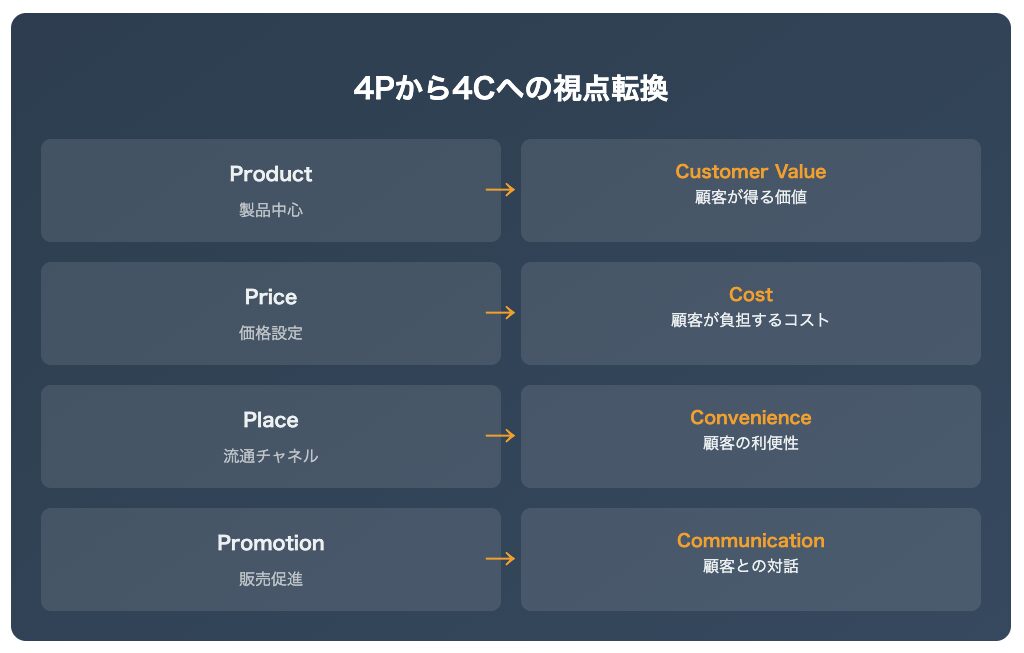 4Pから4Cへの視点転換

Product
製品中心

→

Customer Value
顧客が得る価値

Price
価格設定

→

Cost
顧客が負担するコスト

Place
流通チャネル

→

Convenience
顧客の利便性

Promotion
販売促進

→

Communication
顧客との対話